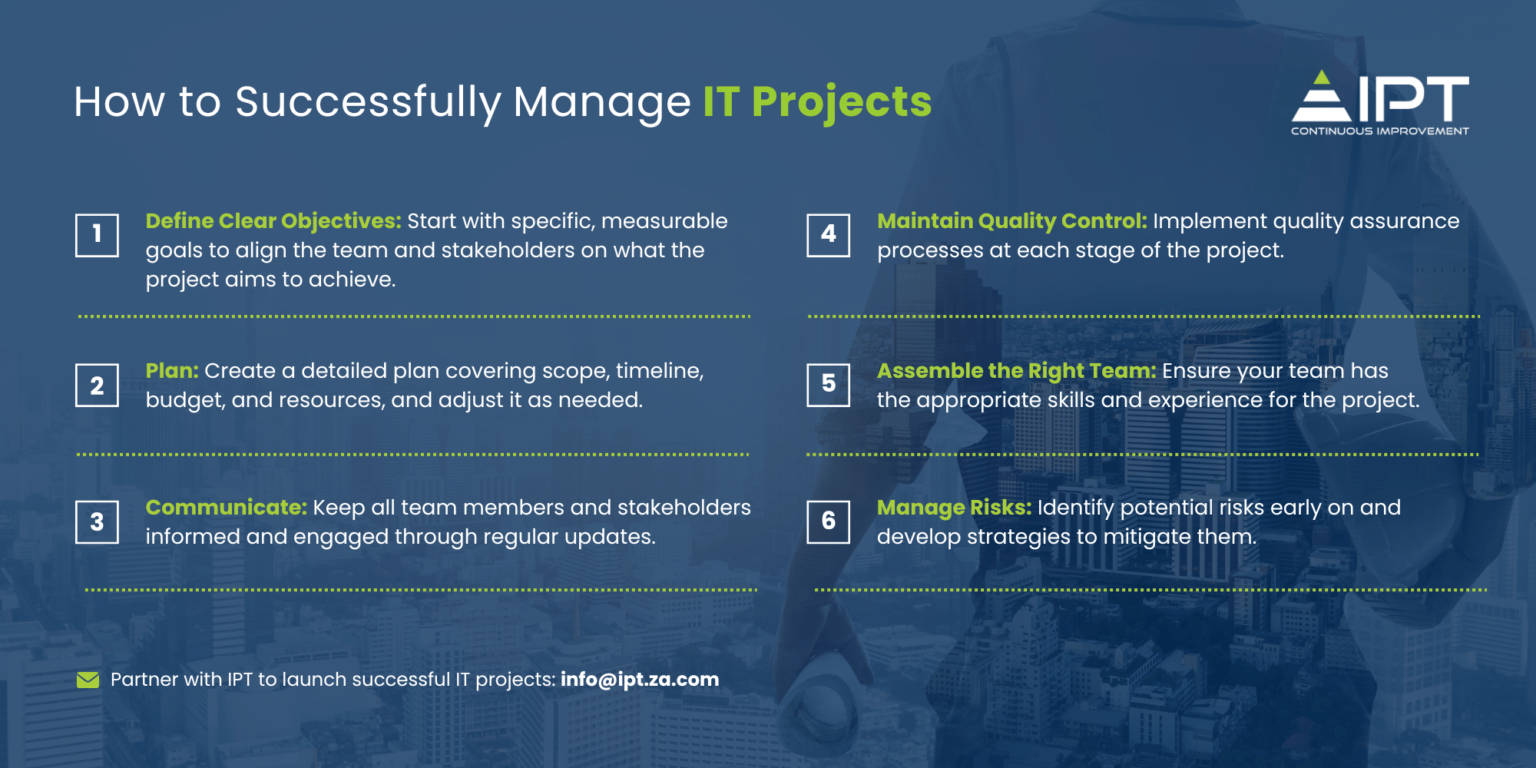 How to Successfully Manage IT Projects

IPT
CONTINUOUS IMPROVEMENT

1 Define Clear Objectives: Start with specific, measurable goals to align the team and stakeholders on what the project aims to achieve.

2 Plan: Create a detailed plan covering scope, timeline, budget, and resources, and adjust it as needed.

3 Communicate: Keep all team members and stakeholders informed and engaged through regular updates.

4 Maintain Quality Control: Implement quality assurance processes at each stage of the project.

5 Assemble the Right Team: Ensure your team has the appropriate skills and experience for the project.

6 Manage Risks: Identify potential risks early on and develop strategies to mitigate them.

Partner with IPT to launch successful IT projects: info@ipt.za.com